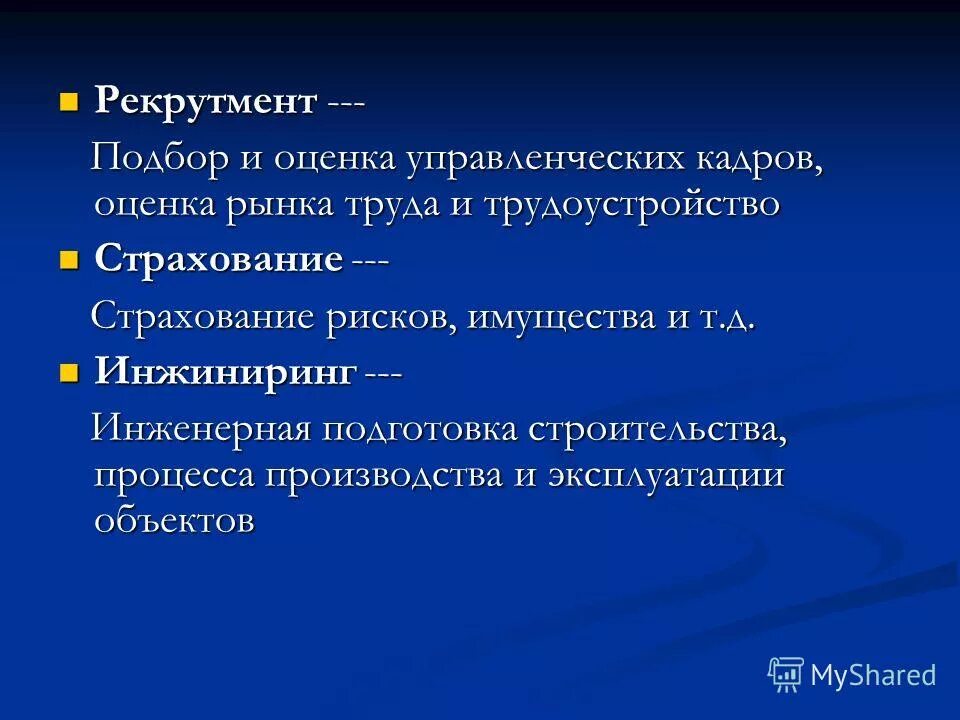 Рекрутмент ---

Подбор и оценка управленческих кадров, оценка рынка труда и трудоустройство

Страхование ---

Страхование рисков, имущества и т.д.

Инжиниринг ---

Инженерная подготовка строительства, процесса производства и эксплуатации объектов

MyShared